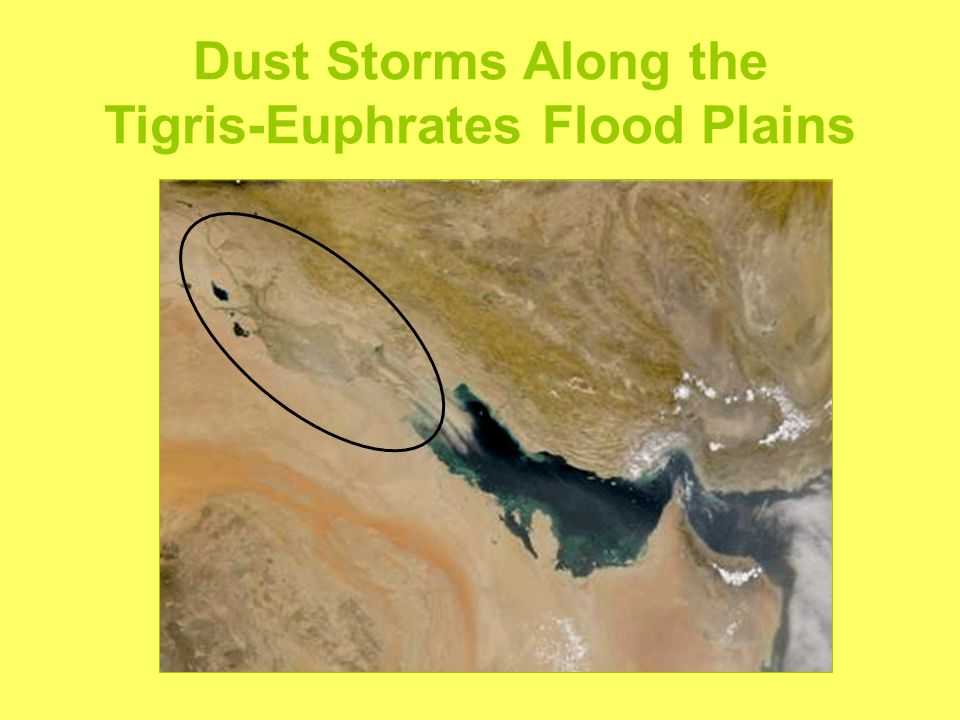 Dust Storms Along the Tigris-Euphrates Flood Plains